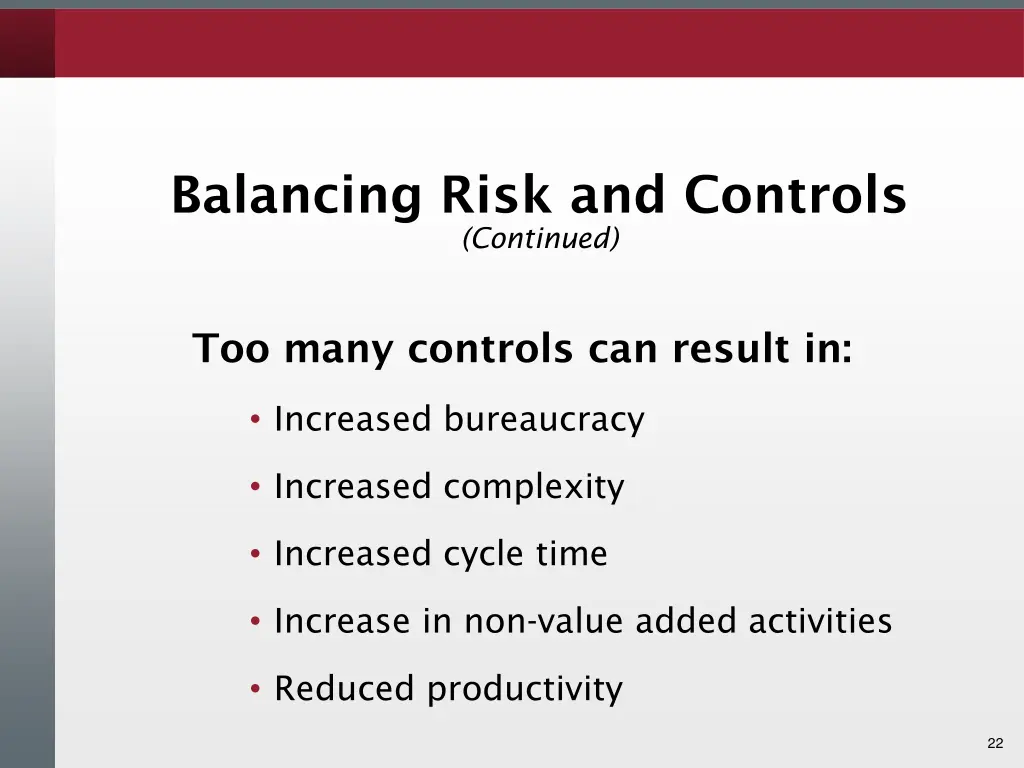 Balancing Risk and Controls
(Continued)

Too many controls can result in:

• Increased bureaucracy
• Increased complexity
• Increased cycle time
• Increase in non-value added activities
• Reduced productivity

22